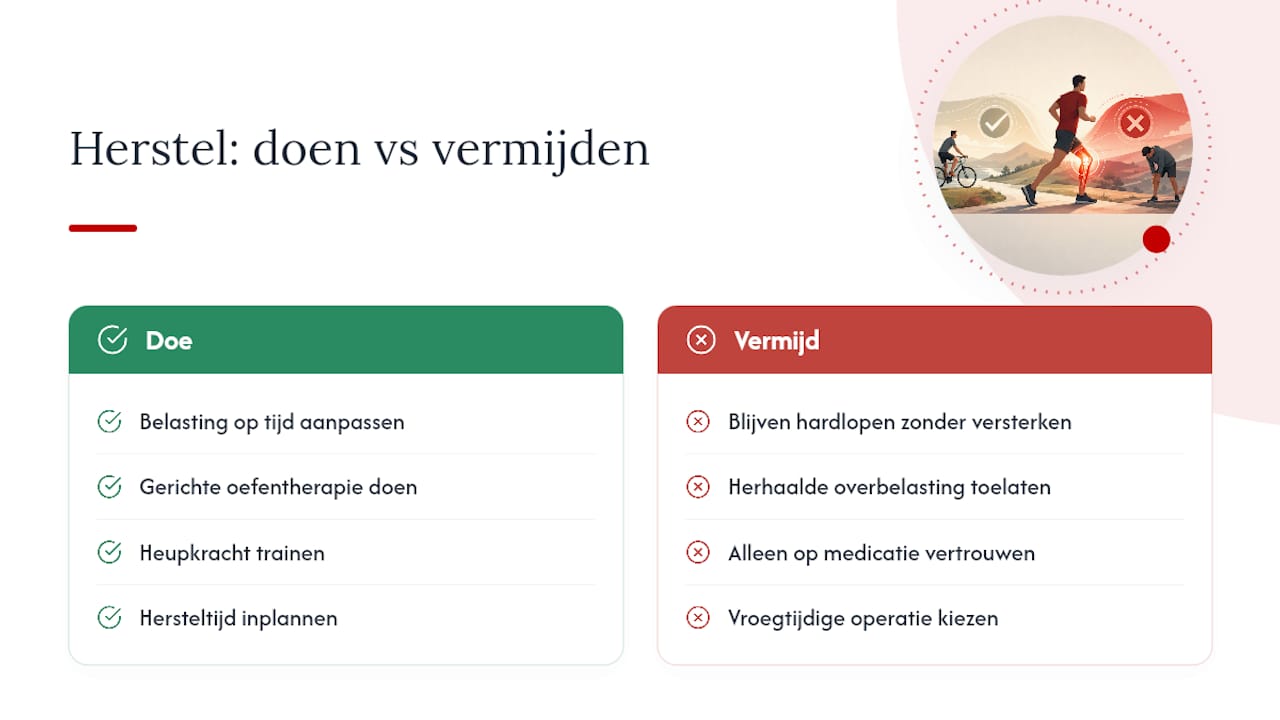 Herstel: doen vs vermijden

Doe

Belasting op tijd aanpassen

Gerichte oefentherapie doen

Heupkracht trainen

Hersteltijd inplannen

Vermijd

Blijven hardlopen zonder versterken

Herhaalde overbelasting toelaten

Alleen op medicatie vertrouwen

Vroegtijdige operatie kiezen